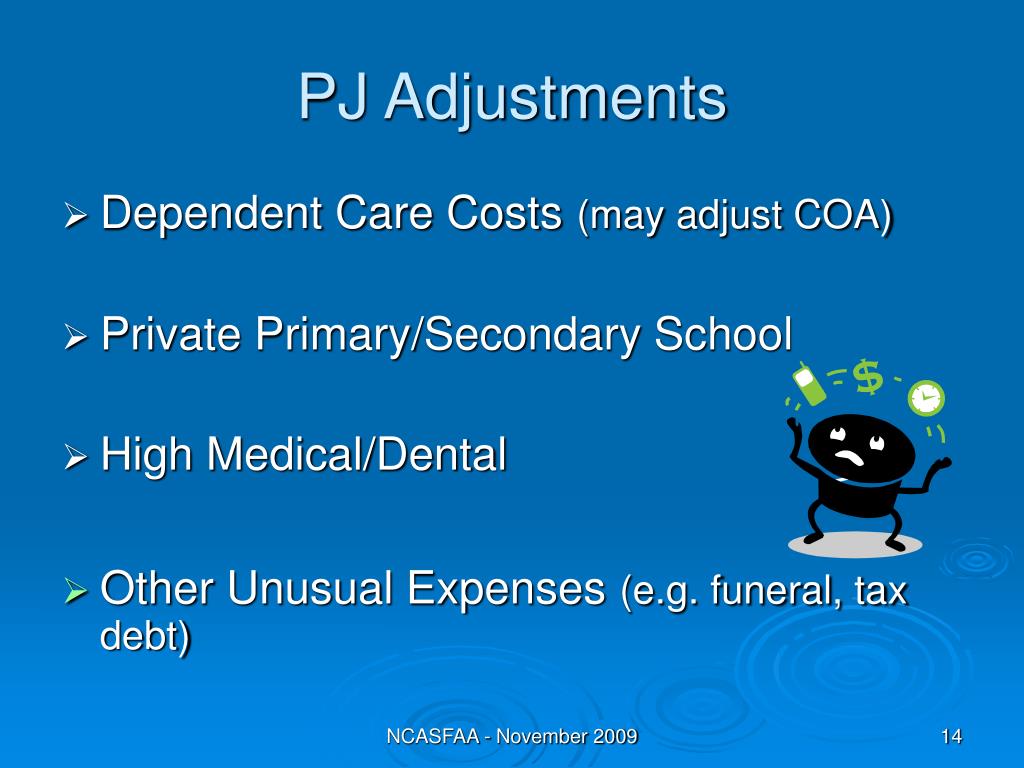 PJ Adjustments

➢ Dependent Care Costs (may adjust COA)

➢ Private Primary/Secondary School

➢ High Medical/Dental

➢ Other Unusual Expenses (e.g. funeral, tax debt)

$

NCASFAA - November 2009

14